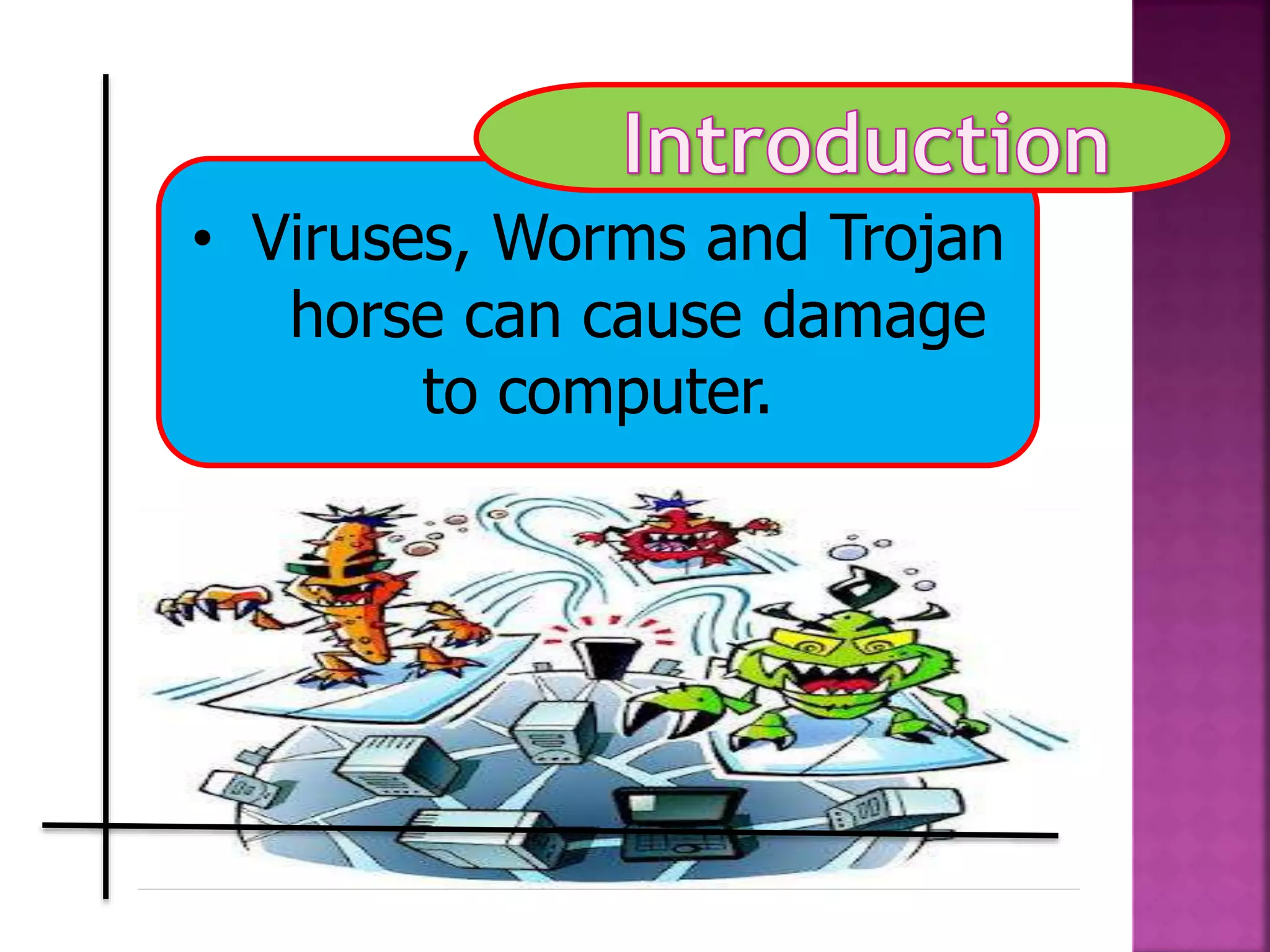 Introduction

• Viruses, Worms and Trojan horse can cause damage to computer.